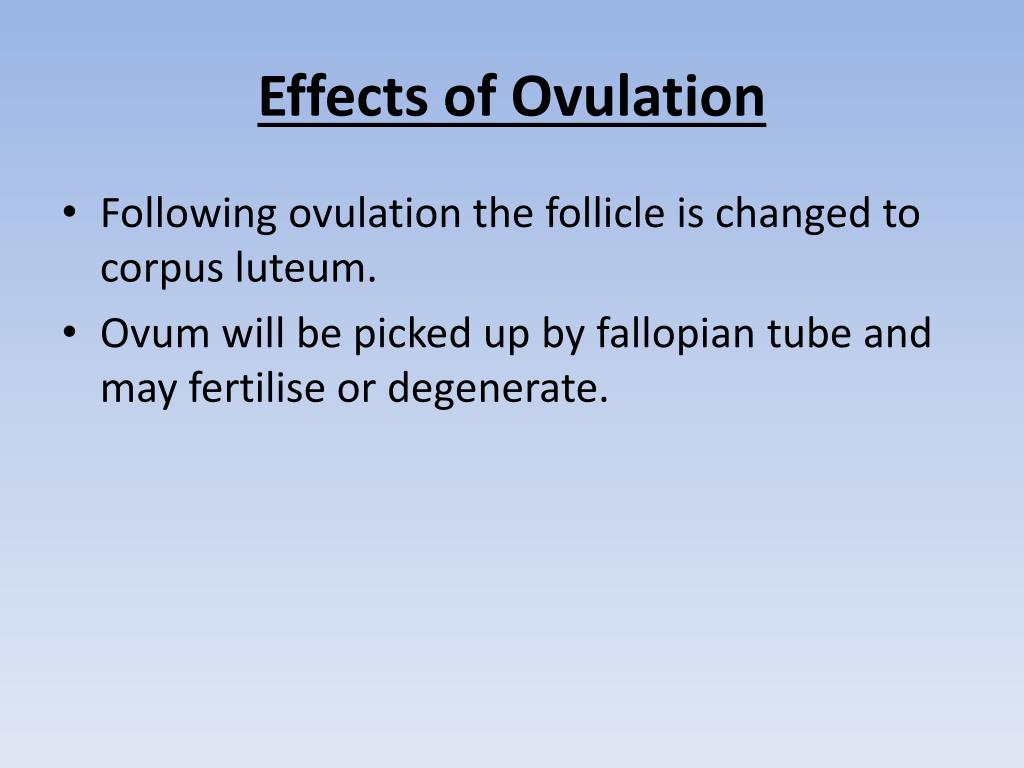 Effects of Ovulation

• Following ovulation the follicle is changed to corpus luteum.
• Ovum will be picked up by fallopian tube and may fertilise or degenerate.